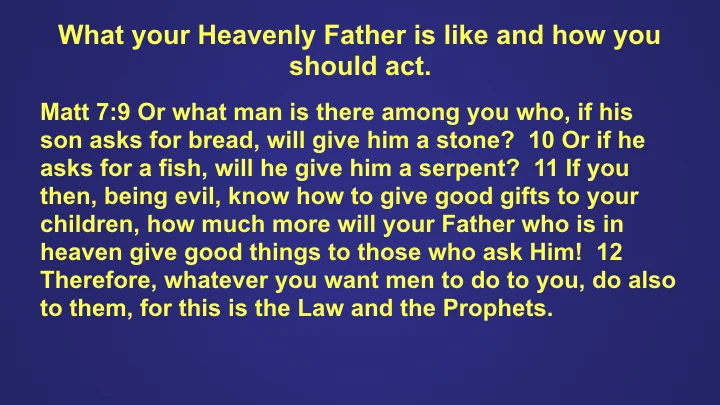 What your Heavenly Father is like and how you should act.

Matt 7:9 Or what man is there among you who, if his son asks for bread, will give him a stone? 10 Or if he asks for a fish, will he give him a serpent? 11 If you then, being evil, know how to give good gifts to your children, how much more will your Father who is in heaven give good things to those who ask Him! 12 Therefore, whatever you want men to do to you, do also to them, for this is the Law and the Prophets.